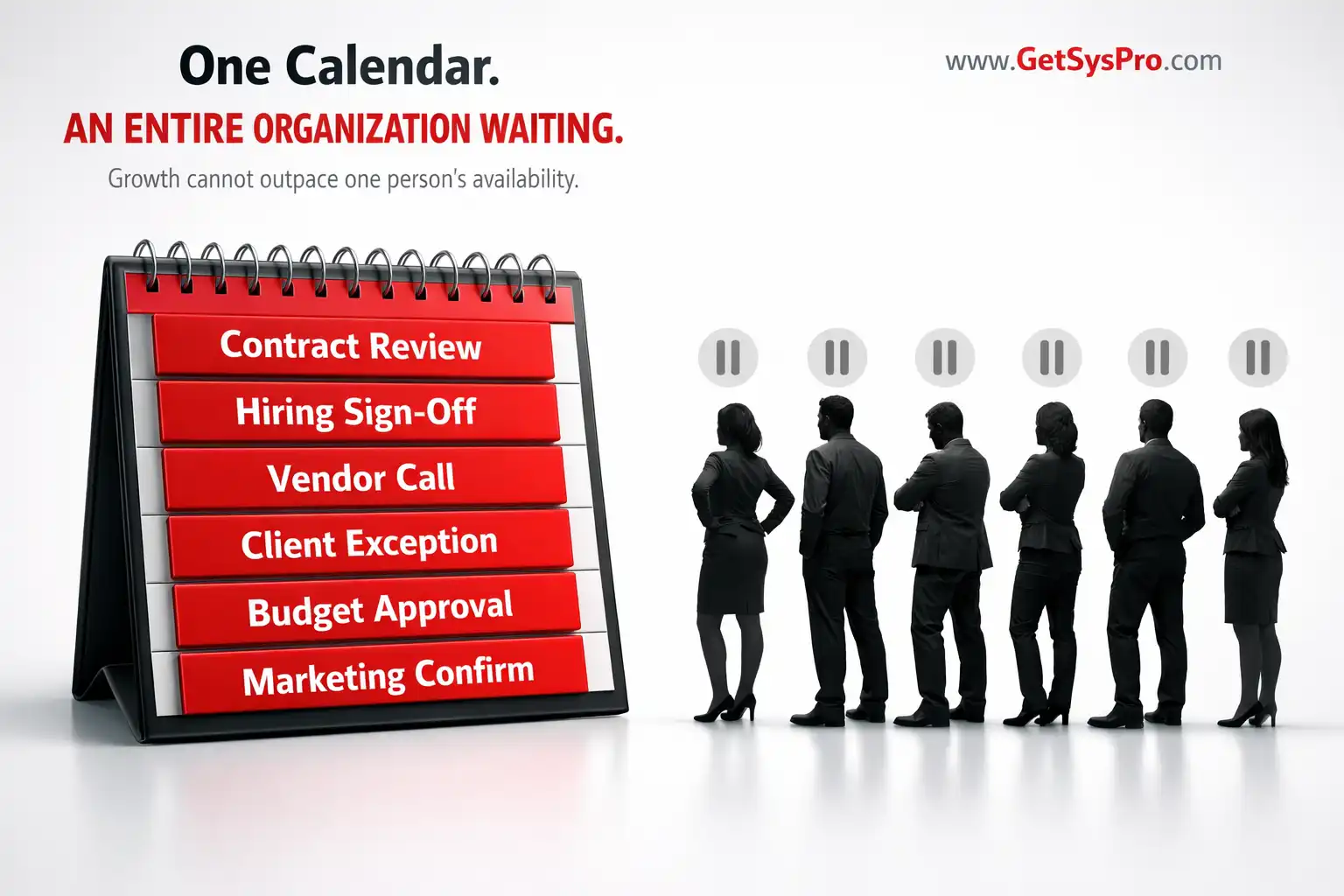 One Calendar.
AN ENTIRE ORGANIZATION WAITING.
Growth cannot outpace one person's availability.

www.GetSysPro.com

Contract Review
Hiring Sign-Off
Vendor Call
Client Exception
Budget Approval
Marketing Confirm